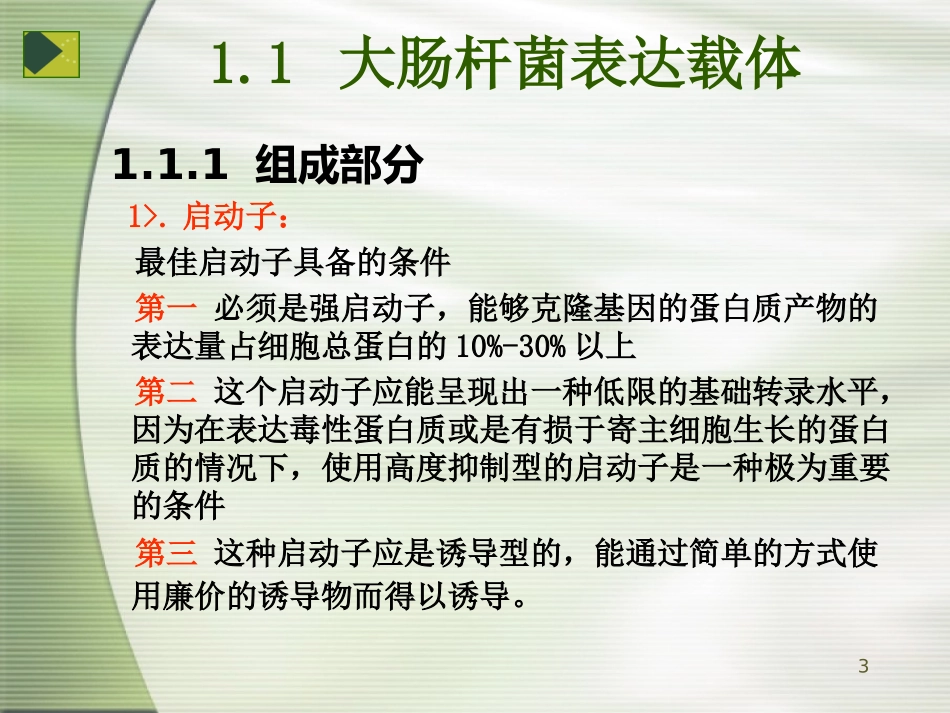 1.1 大肠杆菌表达载体

1.1.1 组成部分

1>. 启动子：

最佳启动子具备的条件

第一 必须是强启动子，能够克隆基因的蛋白质产物的表达量占细胞总蛋白的 10%-30% 以上

第二 这个启动子应能呈现出一种低限的基础转录水平，因为在表达毒性蛋白质或是有损于寄主细胞生长的蛋白质的情况下，使用高度抑制型的启动子是一种极为重要的条件

第三 这种启动子应是诱导型的，能通过简单的方式使用廉价的诱导物而得以诱导。

3